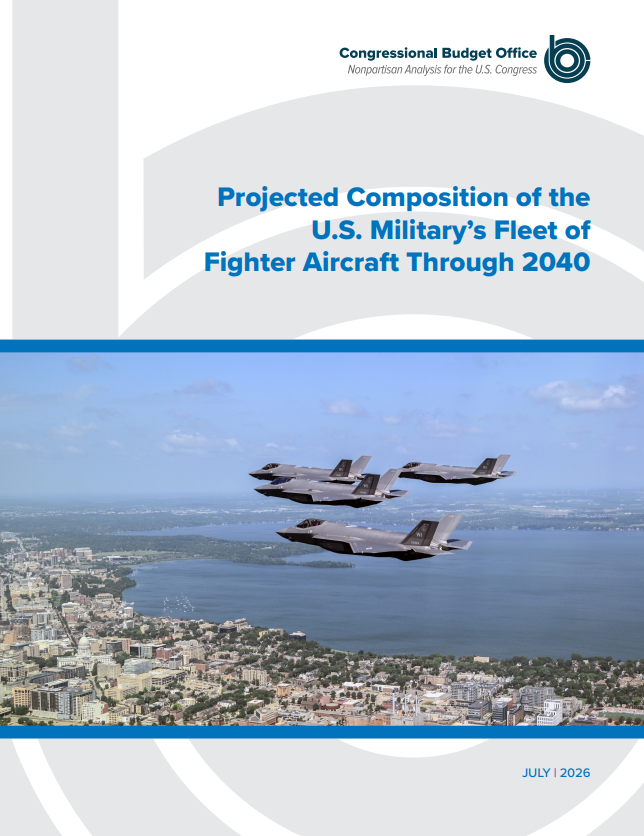 Congressional Budget Office
Nonpartisan Analysis for the U.S. Congress

Projected Composition of the U.S. Military's Fleet of Fighter Aircraft Through 2040

JULY | 2026